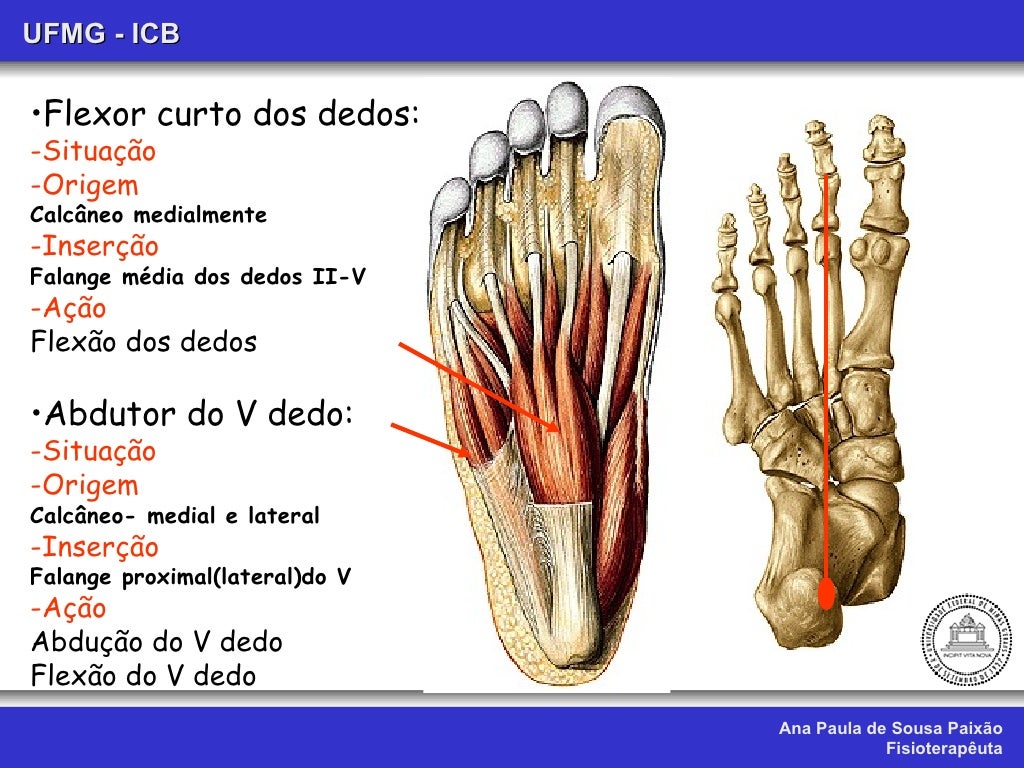 UFMG - ICB

•Flexor curto dos dedos:
-Situação
-Origem
Calcâneo medialmente
-Inserção
Falange média dos dedos II-V
-Ação
Flexão dos dedos

•Abdutor do V dedo:
-Situação
-Origem
Calcâneo- medial e lateral
-Inserção
Falange proximal(lateral)do V
-Ação
Abdução do V dedo
Flexão do V dedo

INCIPIT VITA NOVA

Ana Paula de Sousa Paixão
Fisioterapêuta